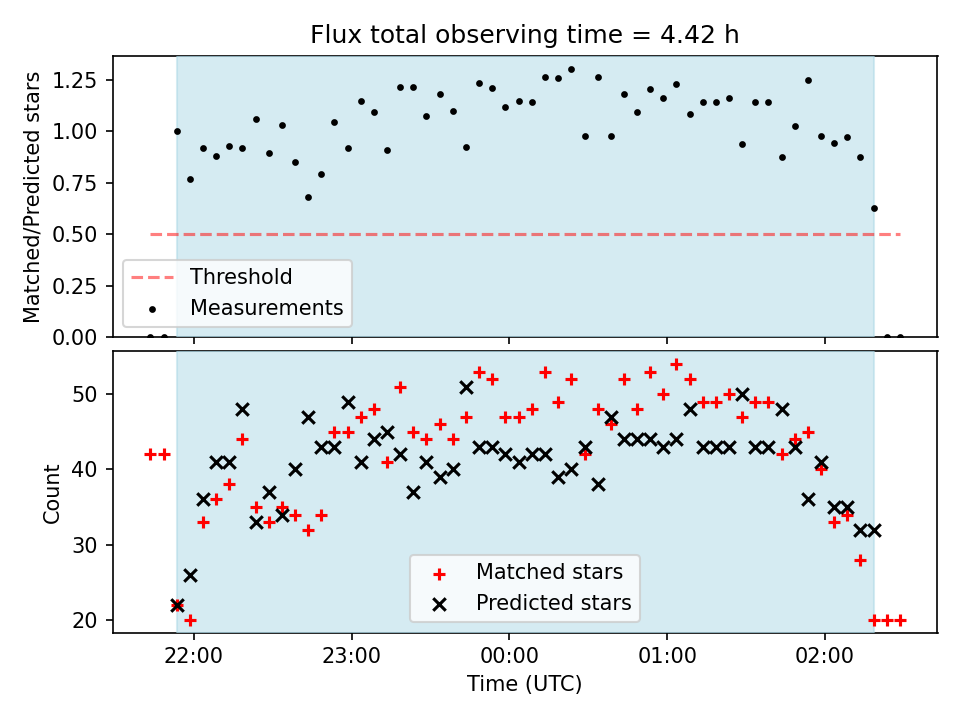 Flux total observing time = 4.42 h

Matched/Predicted stars

1.25
1.00
0.75
0.50
0.25
0.00

Threshold
Measurements

Count

50
40
30
20

Matched stars
Predicted stars

22:00
23:00
00:00
01:00
02:00

Time (UTC)